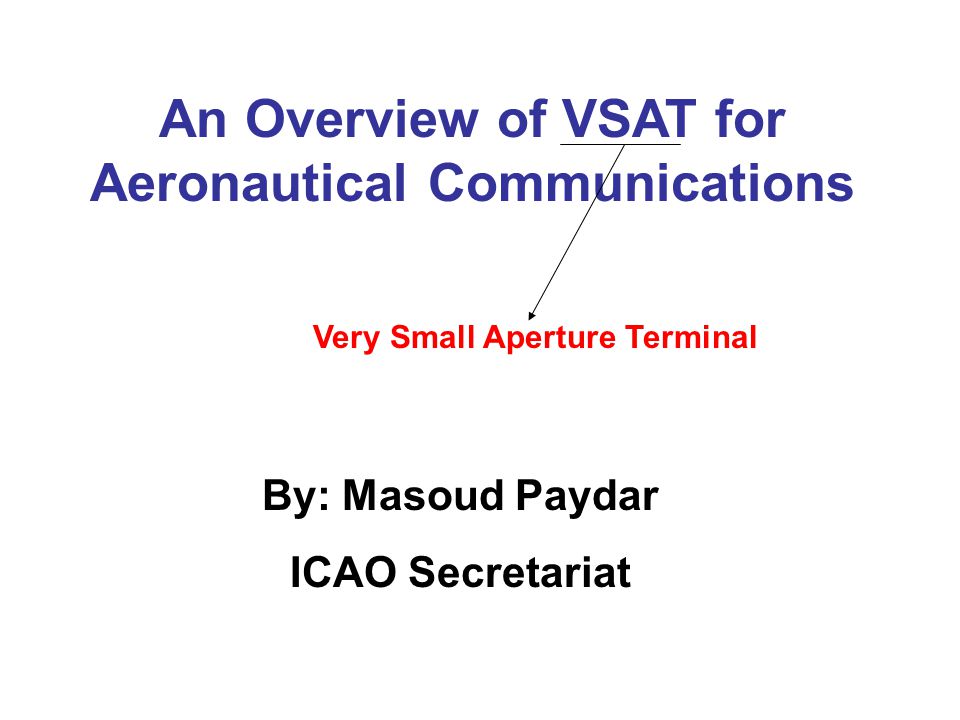 An Overview of VSAT for Aeronautical Communications

Very Small Aperture Terminal

By: Masoud Paydar

ICAO Secretariat